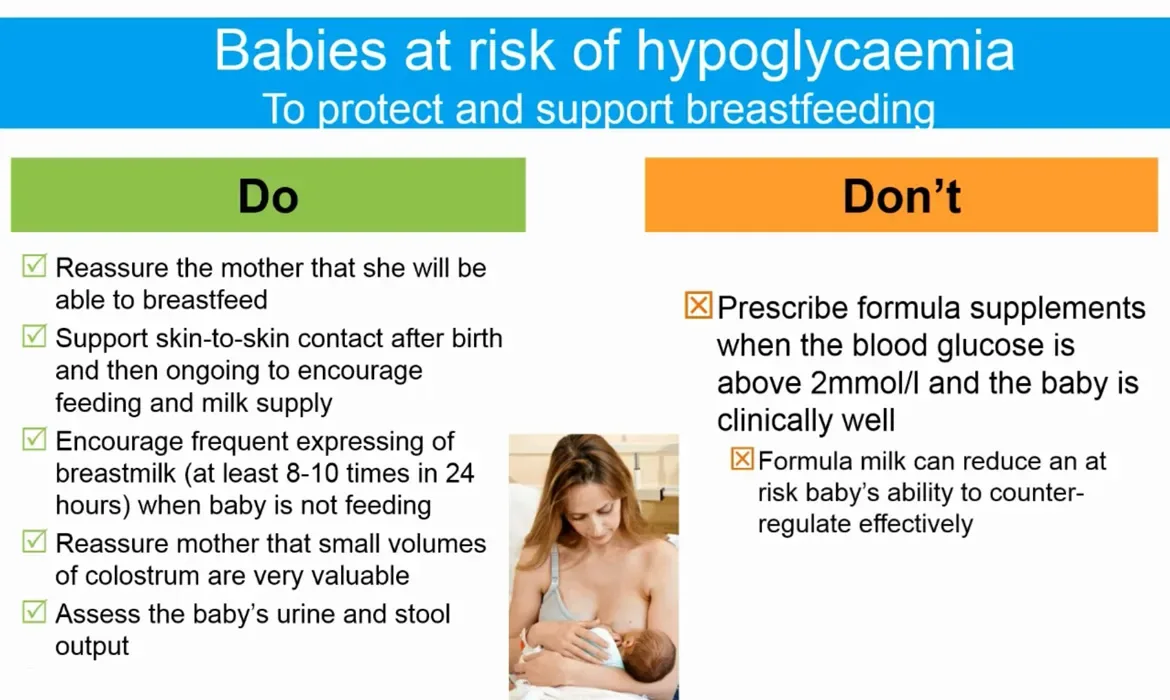 Babies at risk of hypoglycaemia
To protect and support breastfeeding

Do

☑ Reassure the mother that she will be able to breastfeed
☑ Support skin-to-skin contact after birth and then ongoing to encourage feeding and milk supply
☑ Encourage frequent expressing of breastmilk (at least 8-10 times in 24 hours) when baby is not feeding
☑ Reassure mother that small volumes of colostrum are very valuable
☑ Assess the baby's urine and stool output

Don't

☒ Prescribe formula supplements when the blood glucose is above 2mmol/l and the baby is clinically well
☒ Formula milk can reduce an at risk baby's ability to counter-regulate effectively